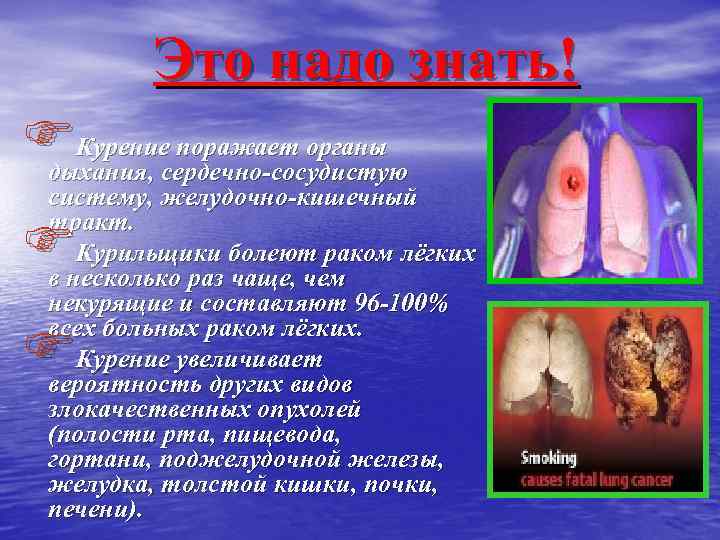 Это надо знать!

Курение поражает органы дыхания, сердечно-сосудистую систему, желудочно-кишечный тракт.

Курильщики болеют раком лёгких в несколько раз чаще, чем некурящие и составляют 96-100% всех больных раком лёгких.

Курение увеличивает вероятность других видов злокачественных опухолей (полости рта, пищевода, гортани, поджелудочной железы, желудка, толстой кишки, почки, печени).

Smoking
causes fatal lung cancer